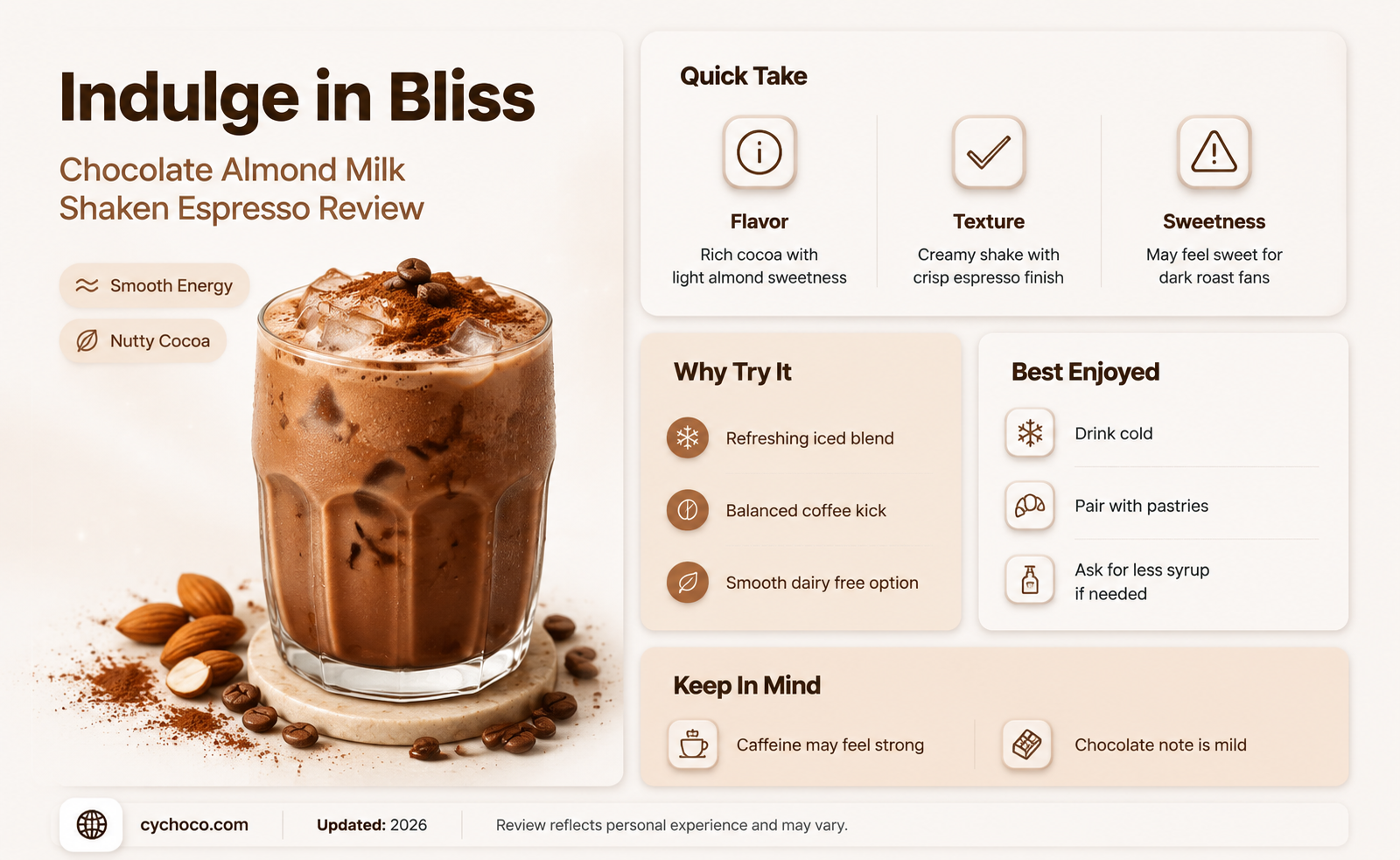 Indulge in Bliss

Chocolate Almond Milk Shaken Espresso Review

Smooth Energy

Nutty Cocoa

Quick Take

Flavor
Rich cocoa with light almond sweetness

Texture
Creamy shake with crisp espresso finish

Sweetness
May feel sweet for dark roast fans

Why Try It

Refreshing iced blend

Balanced coffee kick

Smooth dairy free option

Best Enjoyed

Drink cold

Pair with pastries

Ask for less syrup if needed

Keep In Mind

Caffeine may feel strong

Chocolate note is mild

cychoco.com

Updated: 2026

Review reflects personal experience and may vary.